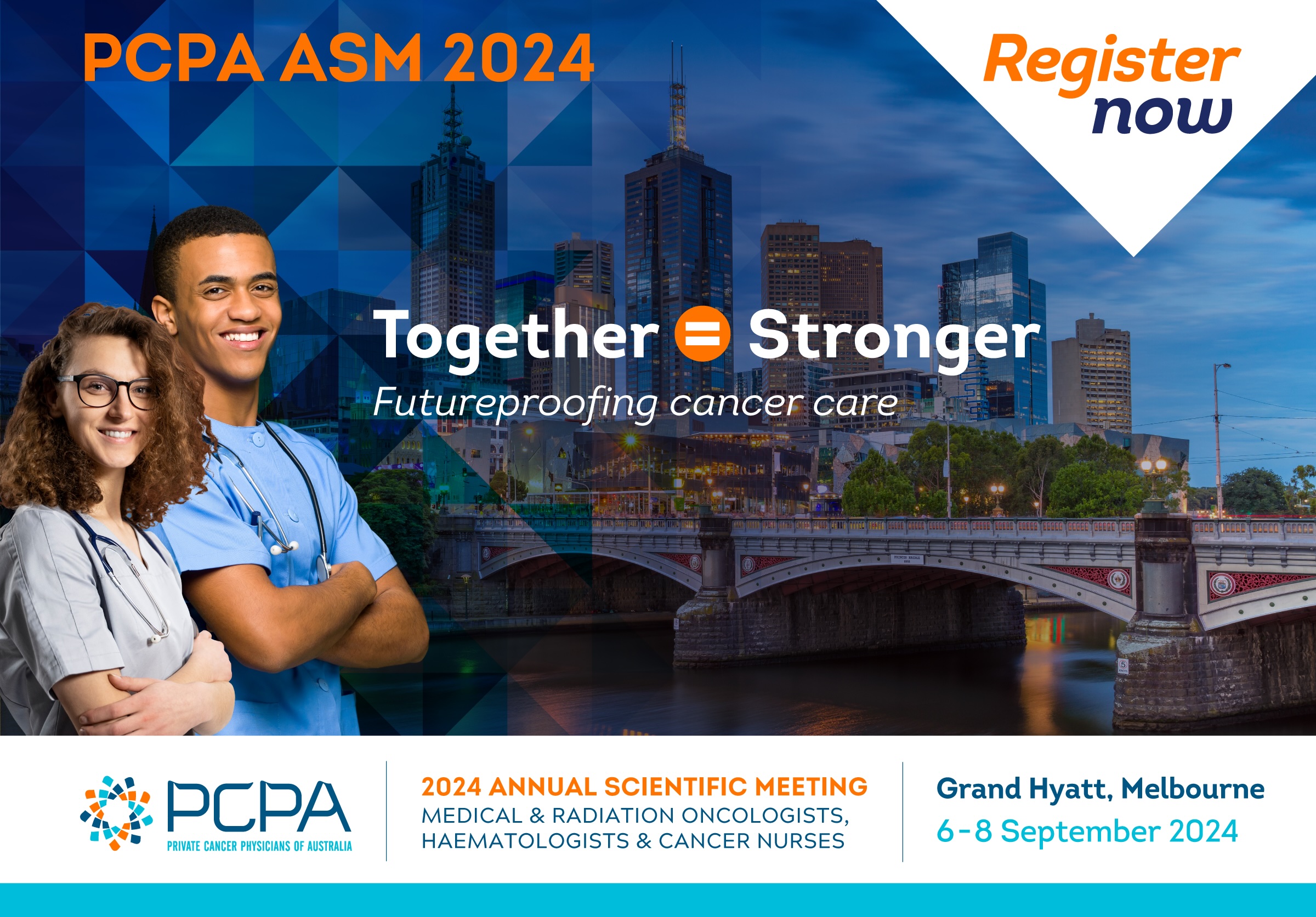 PCPA ASM 2024

Register now

Together = Stronger

Futureproofing cancer care

PCPA
PRIVATE CANCER PHYSICIANS OF AUSTRALIA

2024 ANNUAL SCIENTIFIC MEETING
MEDICAL & RADIATION ONCOLOGISTS, HAEMATOLOGISTS & CANCER NURSES

Grand Hyatt, Melbourne
6-8 September 2024